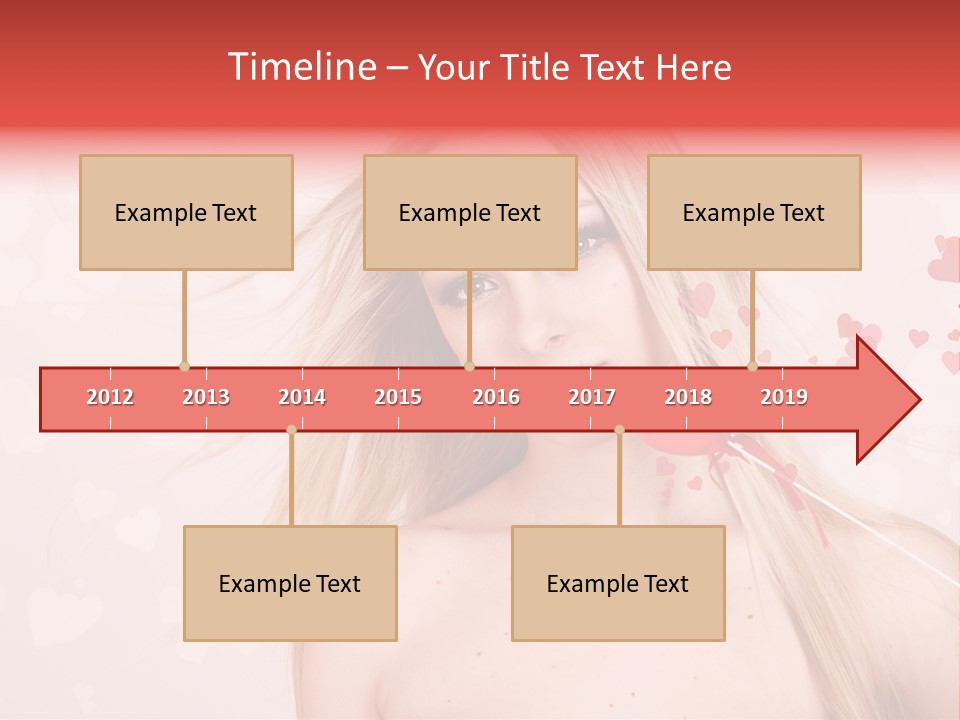 Timeline – Your Title Text Here

Example Text

Example Text

Example Text

2012 2013 2014 2015 2016 2017 2018 2019

Example Text

Example Text